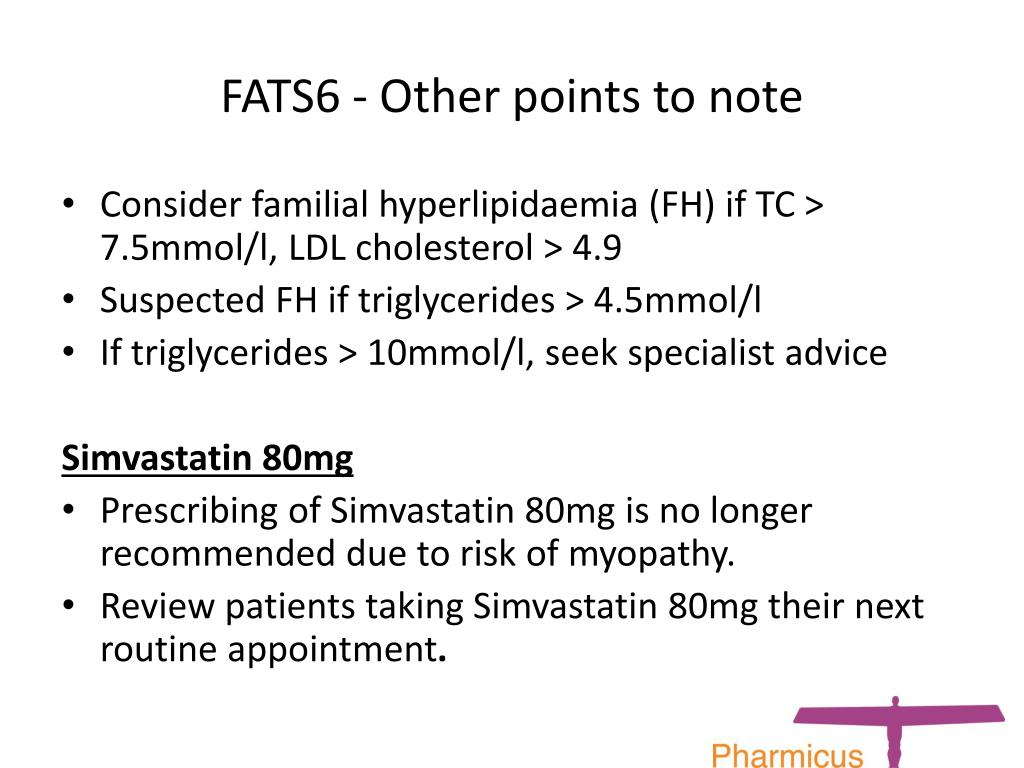 FATS6 - Other points to note

• Consider familial hyperlipidaemia (FH) if TC > 7.5mmol/l, LDL cholesterol > 4.9
• Suspected FH if triglycerides > 4.5mmol/l
• If triglycerides > 10mmol/l, seek specialist advice

Simvastatin 80mg
• Prescribing of Simvastatin 80mg is no longer recommended due to risk of myopathy.
• Review patients taking Simvastatin 80mg their next routine appointment.

Pharmicus